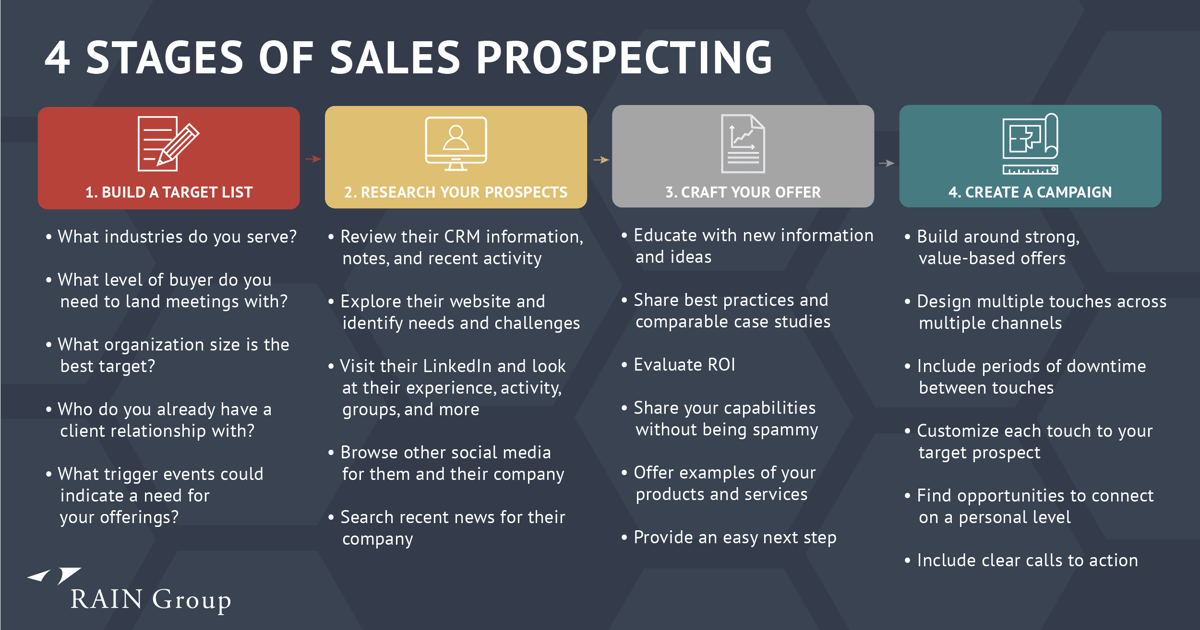 4 STAGES OF SALES PROSPECTING

1. BUILD A TARGET LIST

• What industries do you serve?

• What level of buyer do you need to land meetings with?

• What organization size is the best target?

• Who do you already have a client relationship with?

• What trigger events could indicate a need for your offerings?

2. RESEARCH YOUR PROSPECTS

• Review their CRM information, notes, and recent activity

• Explore their website and identify needs and challenges

• Visit their LinkedIn and look at their experience, activity, groups, and more

• Browse other social media for them and their company

• Search recent news for their company

3. CRAFT YOUR OFFER

• Educate with new information and ideas

• Share best practices and comparable case studies

• Evaluate ROI

• Share your capabilities without being spammy

• Offer examples of your products and services

• Provide an easy next step

4. CREATE A CAMPAIGN

• Build around strong, value-based offers

• Design multiple touches across multiple channels

• Include periods of downtime between touches

• Customize each touch to your target prospect

• Find opportunities to connect on a personal level

• Include clear calls to action

RAIN Group